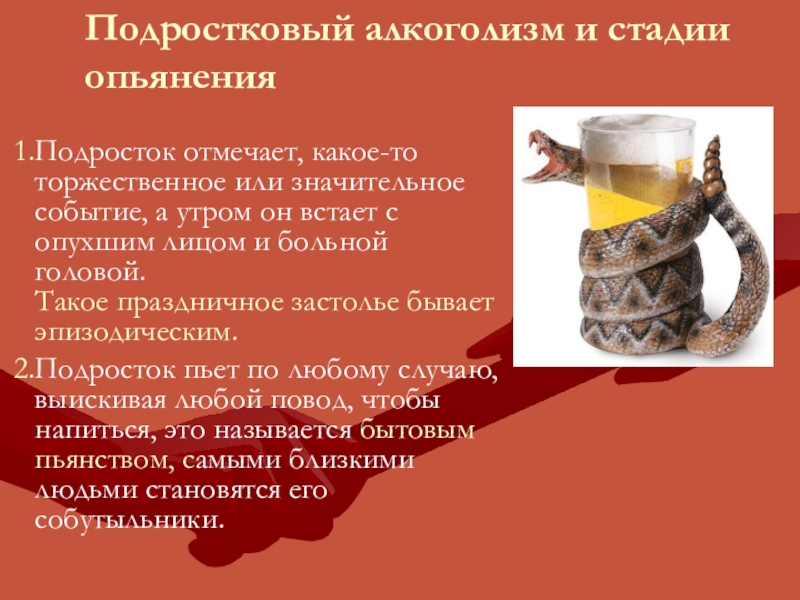 Подростковый алкоголизм и стадии опьянения

1.Подросток отмечает, какое-то торжественное или значительное событие, а утром он встает с опухшим лицом и больной головой.
Такое праздничное застолье бывает эпизодическим.

2.Подросток пьет по любому случаю, выискивая любой повод, чтобы напиться, это называется бытовым пьянством, самыми близкими людьми становятся его собутыльники.